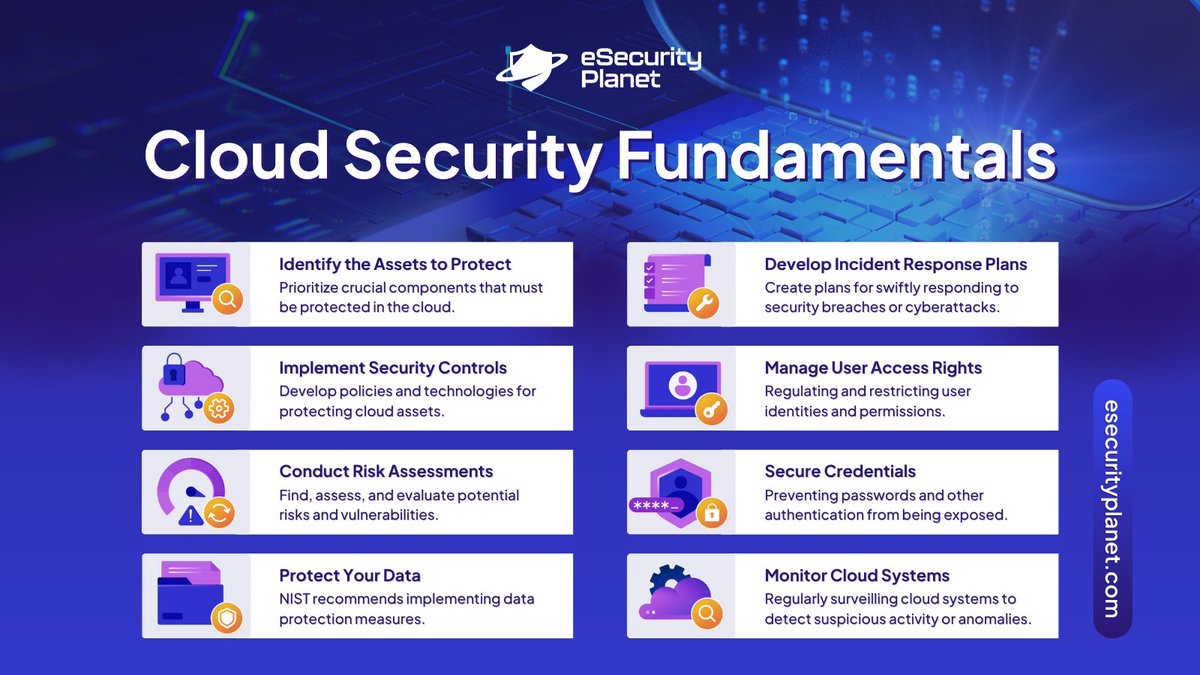 eSecurity Planet

Cloud Security Fundamentals

Identify the Assets to Protect
Prioritize crucial components that must be protected in the cloud.

Implement Security Controls
Develop policies and technologies for protecting cloud assets.

Conduct Risk Assessments
Find, assess, and evaluate potential risks and vulnerabilities.

Protect Your Data
NIST recommends implementing data protection measures.

Develop Incident Response Plans
Create plans for swiftly responding to security breaches or cyberattacks.

Manage User Access Rights
Regulating and restricting user identities and permissions.

Secure Credentials
Preventing passwords and other authentication from being exposed.

****_

Monitor Cloud Systems
Regularly surveilling cloud systems to detect suspicious activity or anomalies.

esecurityplanet.com